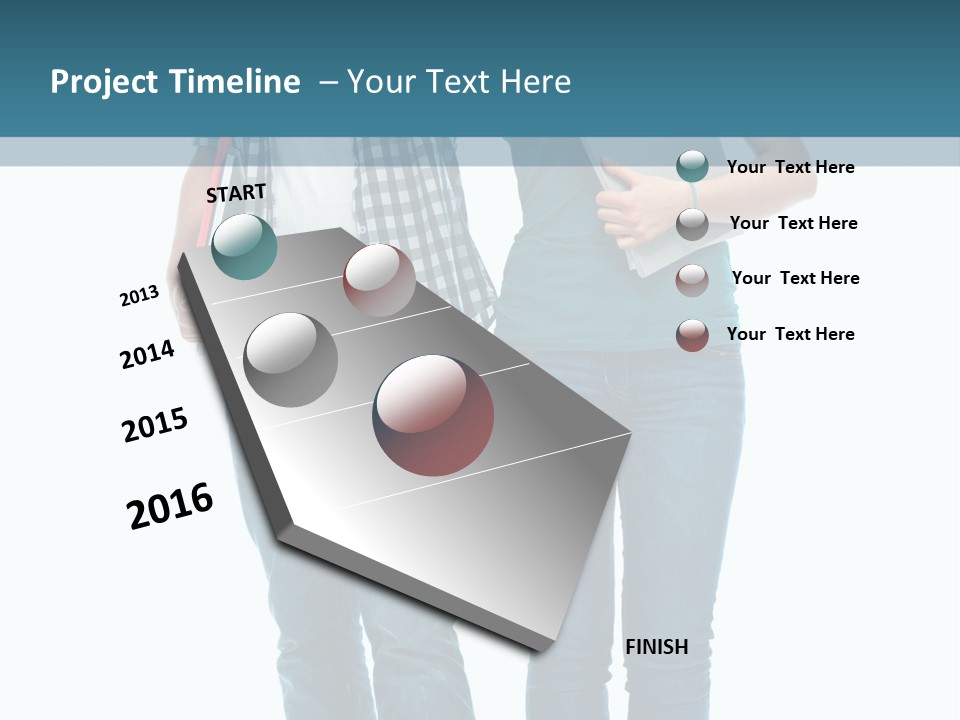 Project Timeline – Your Text Here

START

2013

2014

2015

2016

FINISH

Your Text Here

Your Text Here

Your Text Here

Your Text Here